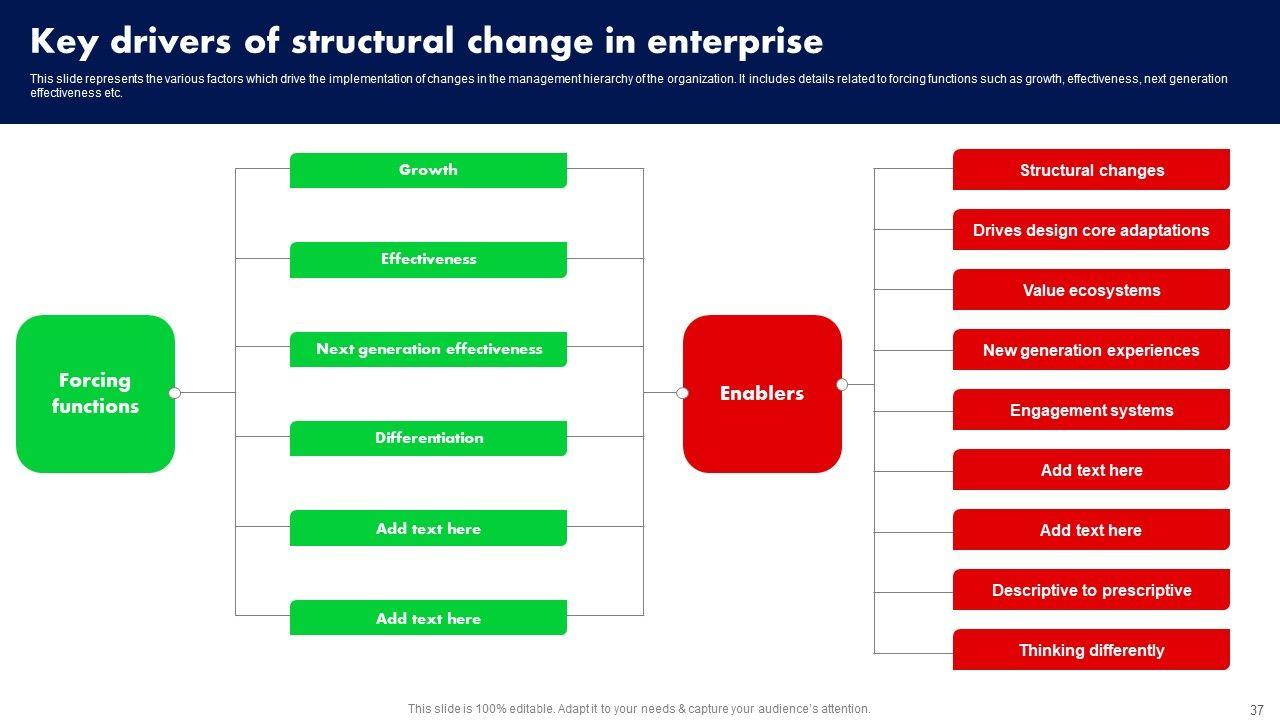 Key drivers of structural change in enterprise

This slide represents the various factors which drive the implementation of changes in the management hierarchy of the organization. It includes details related to forcing functions such as growth, effectiveness, next generation effectiveness etc.

Forcing functions

Growth

Effectiveness

Next generation effectiveness

Differentiation

Add text here

Add text here

Enablers

Structural changes

Drives design core adaptations

Value ecosystems

New generation experiences

Engagement systems

Add text here

Add text here

Descriptive to prescriptive

Thinking differently

This slide is 100% editable. Adapt it to your needs & capture your audience's attention.

37